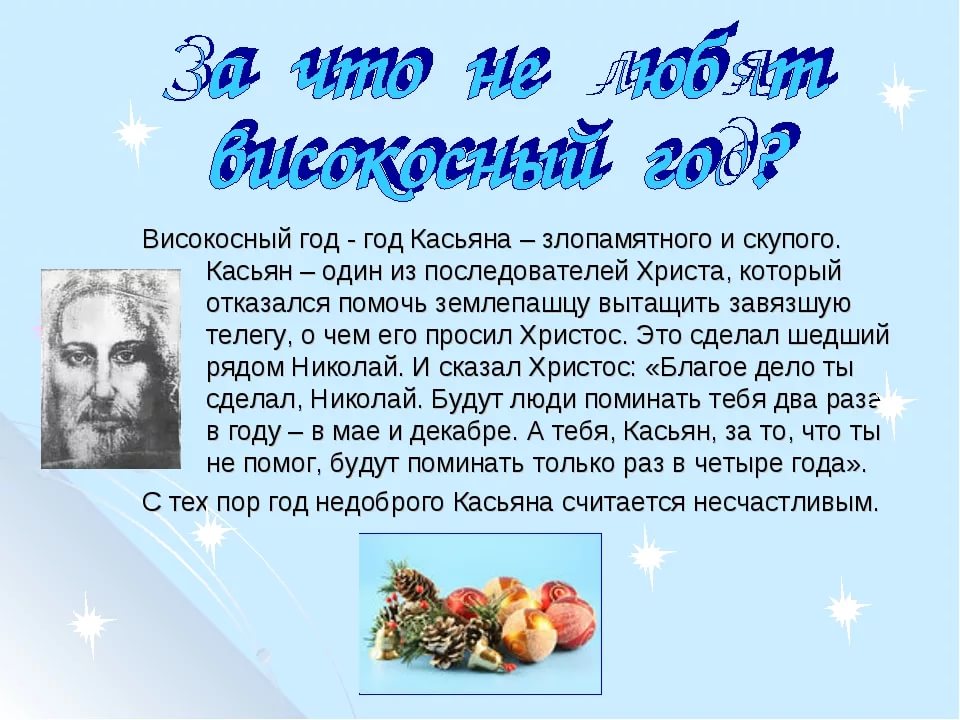 За что не любят високосный год?

Високосный год - год Касьяна – злопамятного и скупого. Касьян – один из последователей Христа, который отказался помочь землепашцу вытащить завязшую телегу, о чем его просил Христос. Это сделал шедший рядом Николай. И сказал Христос: «Благое дело ты сделал, Николай. Будут люди поминать тебя два раза в году – в мае и декабре. А тебя, Касьян, за то, что ты не помог, будут поминать только раз в четыре года».

С тех пор год недоброго Касьяна считается несчастливым.